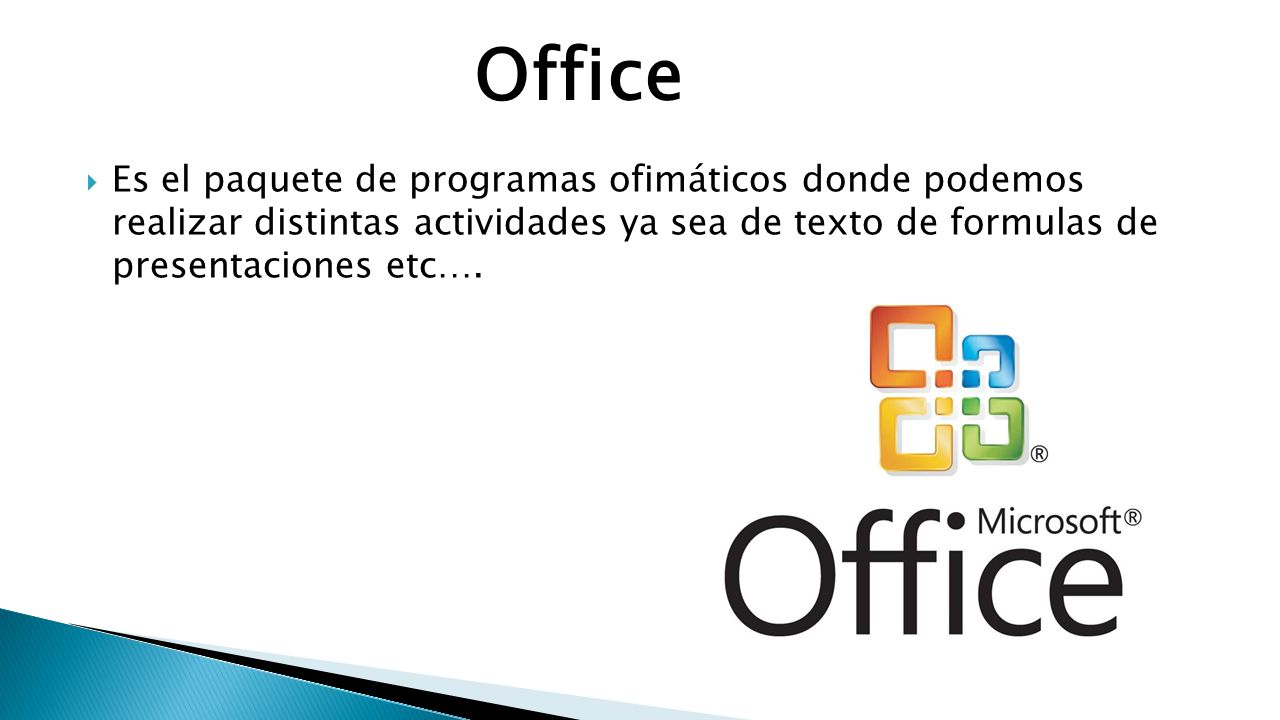 Office

Es el paquete de programas ofimáticos donde podemos realizar distintas actividades ya sea de texto de formulas de presentaciones etc….

®

Microsoft®
Office